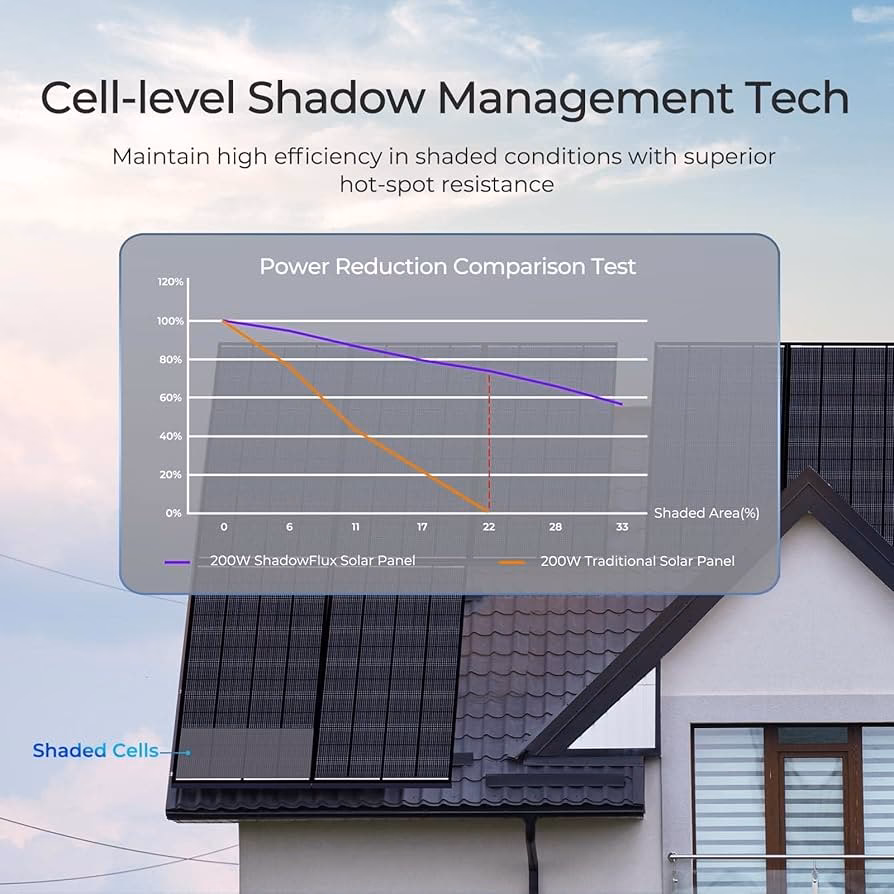 Cell-level Shadow Management Tech

Maintain high efficiency in shaded conditions with superior hot-spot resistance

Power Reduction Comparison Test

120%
100%
80%
60%
40%
20%
0%

0 6 11 17 22 28 33

Shaded Area(%)

200W ShadowFlux Solar Panel
200W Traditional Solar Panel

Shaded Cells